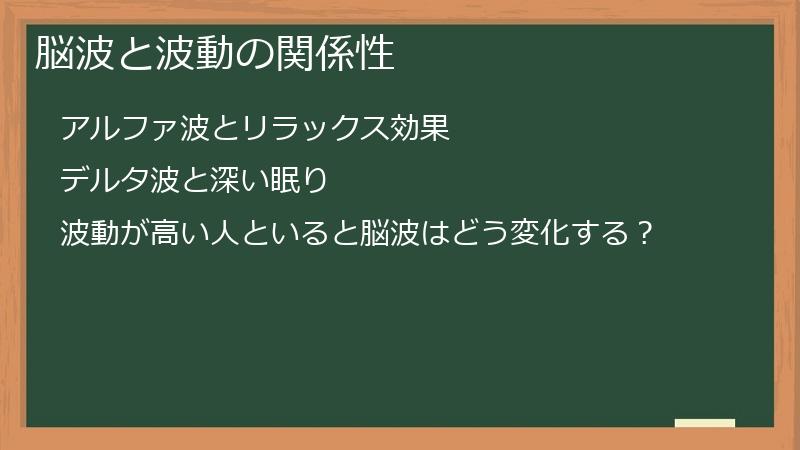 脳波と波動の関係性

アルファ波とリラックス効果

デルタ波と深い眠り

波動が高い人といると脳波はどう変化する？